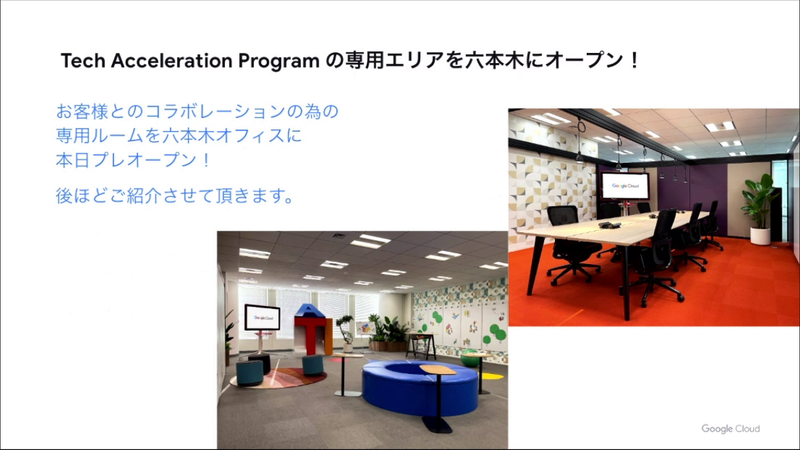 Tech Acceleration Program の専用エリアを六本木にオープン！

お客様とのコラボレーションの為の専用ルームを六本木オフィスに本日プレオープン！

後ほどご紹介させて頂きます。

Google Cloud

Google Cloud

Google Cloud